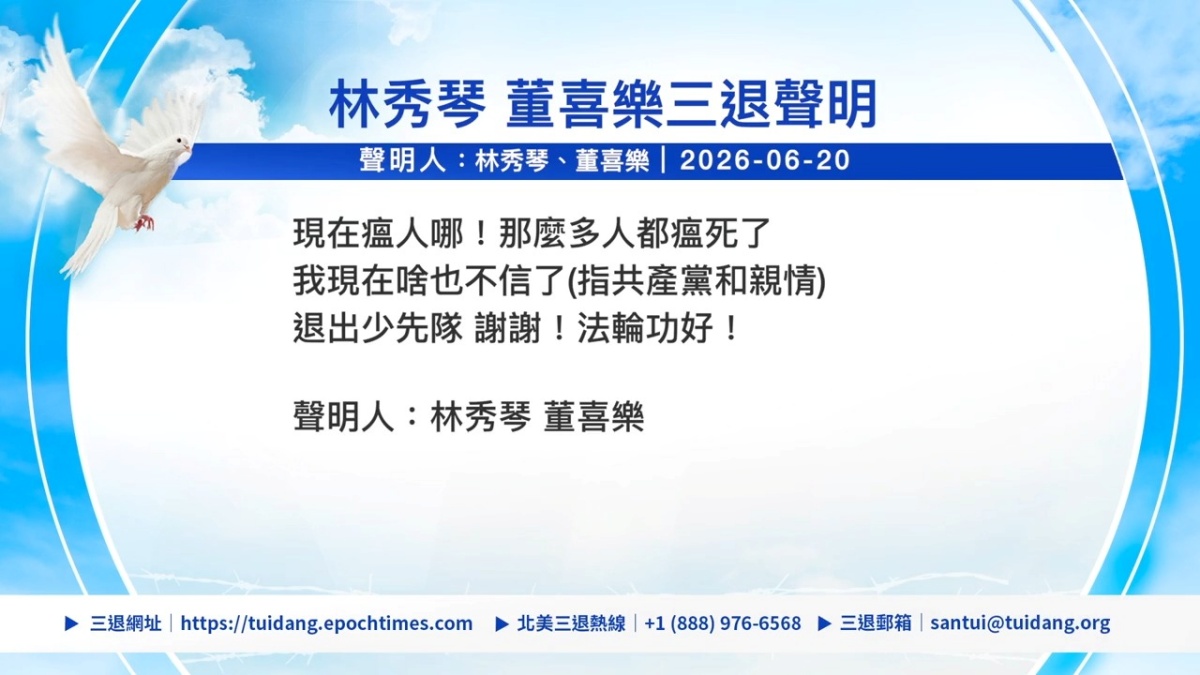 林秀琴 董喜樂三退聲明

聲明人：林秀琴、董喜樂｜2026-06-20

現在瘟人哪！那麼多人都瘟死了
我現在啥也不信了(指共產黨和親情)
退出少先隊 謝謝！法輪功好！

聲明人：林秀琴 董喜樂

▶ 三退網址｜https://tuidang.epochtimes.com ▶ 北美三退熱線｜+1 (888) 976-6568 ▶ 三退郵箱｜santui@tuidang.org